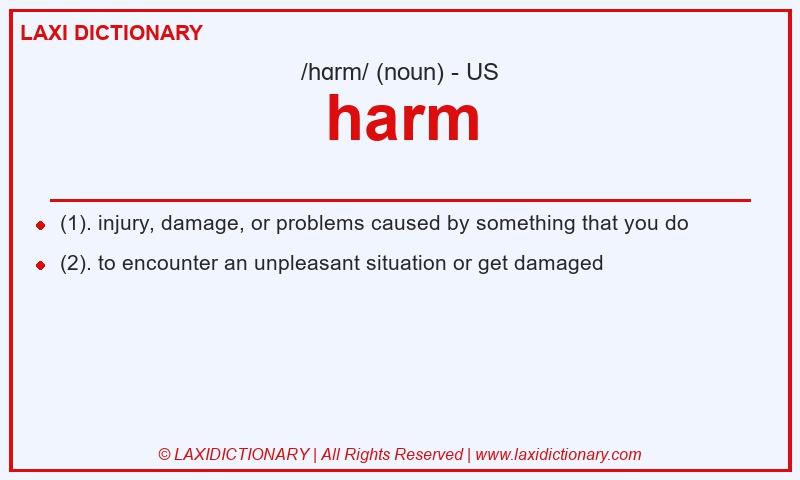 LAXI DICTIONARY

/hɑrm/ (noun) - US

harm

- (1). injury, damage, or problems caused by something that you do
- (2). to encounter an unpleasant situation or get damaged

© LAXIDICTIONARY | All Rights Reserved | www.laxidictionary.com